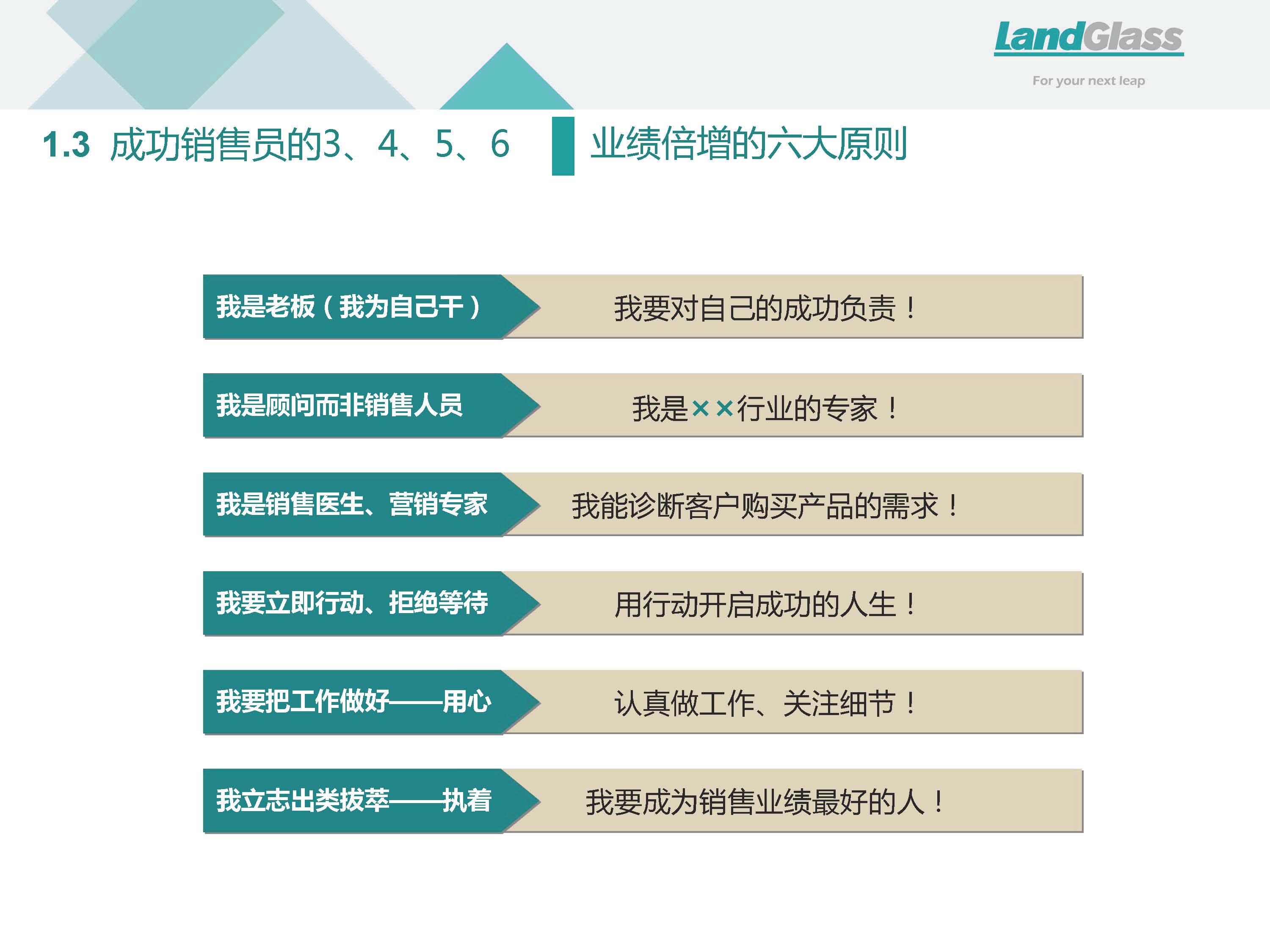 LandGlass

For your next leap

1.3 成功销售员的3、4、5、6

业绩倍增的六大原则

我是老板（我为自己干） 我要对自己的成功负责！

我是顾问而非销售人员 我是××行业的专家！

我是销售医生、营销专家 我能诊断客户购买产品的需求！

我要立即行动、拒绝等待 用行动开启成功的人生！

我要把工作做好——用心 认真做工作、关注细节！

我立志出类拔萃——执着 我要成为销售业绩最好的人！